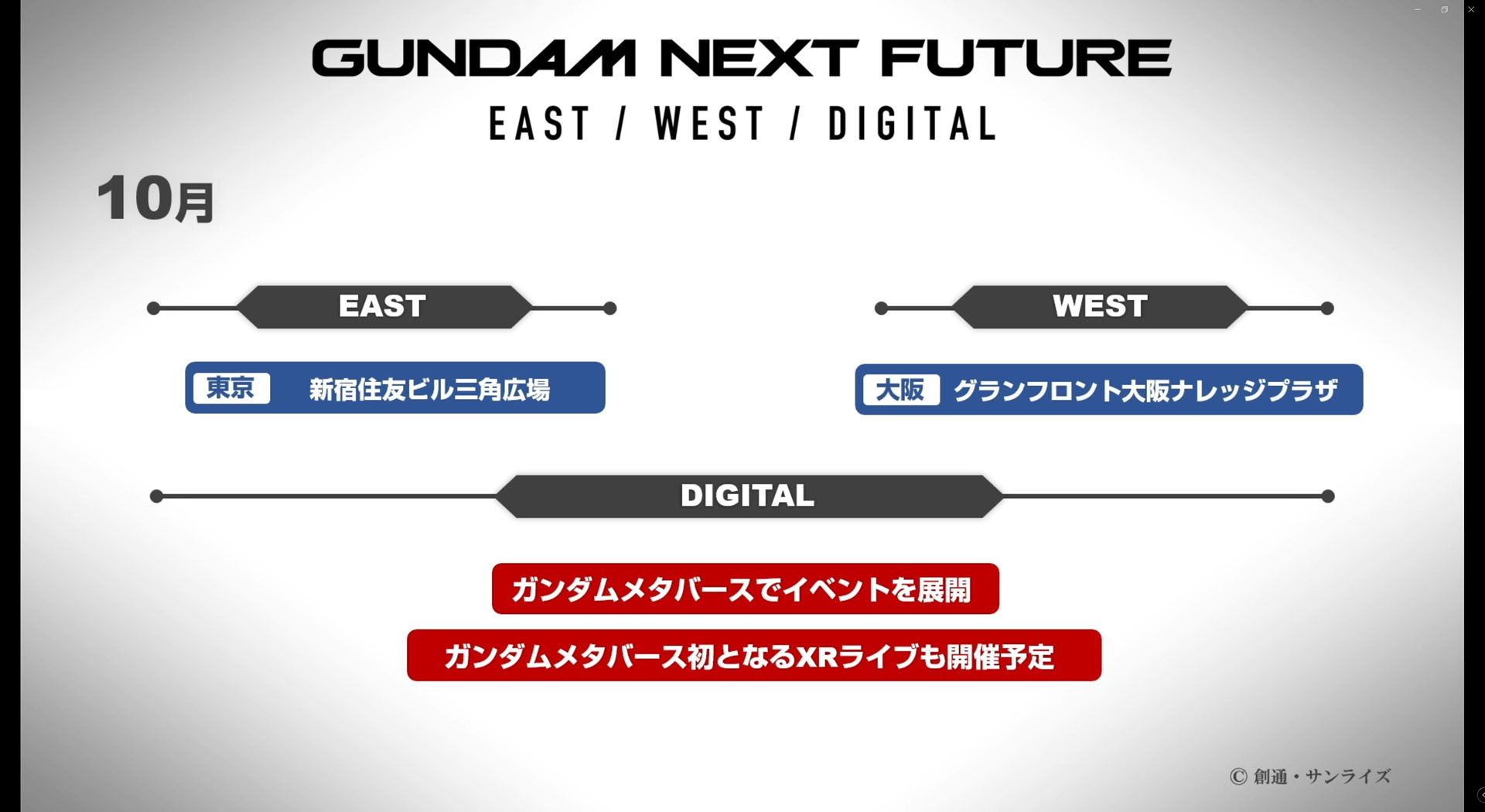 GUNDAM NEXT FUTURE

EAST / WEST / DIGITAL

10月

EAST

東京 新宿住友ビル三角広場

WEST

大阪 グランフロント大阪ナレッジプラザ

DIGITAL

ガンダムメタバースでイベントを展開

ガンダムメタバース初となるXRライブも開催予定

© 創通・サンライズ